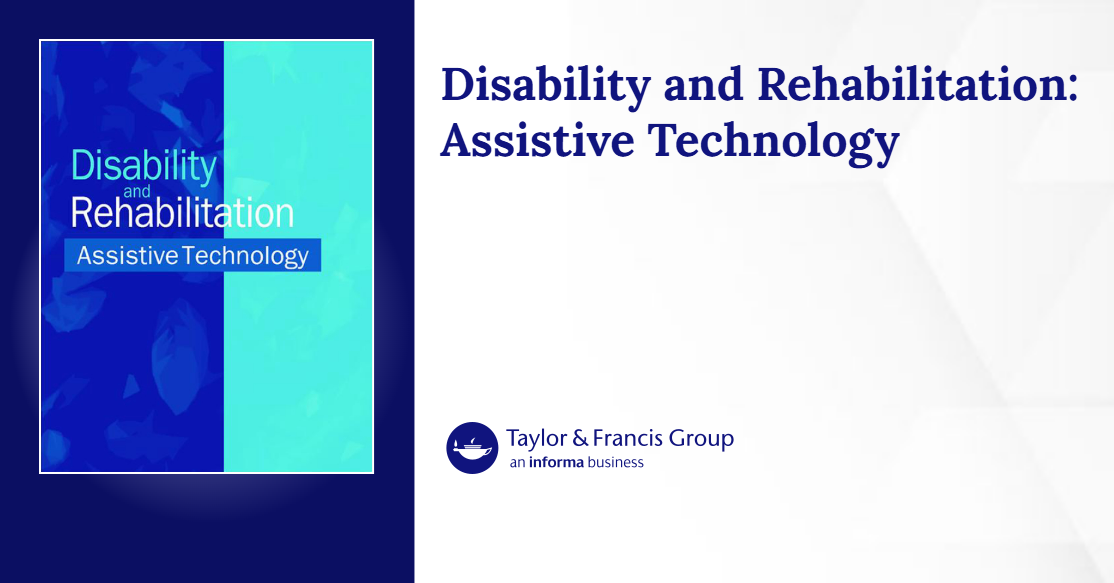 Disability
and
Rehabilitation
Assistive Technology

Disability and Rehabilitation: Assistive Technology

Taylor & Francis Group
an informa business